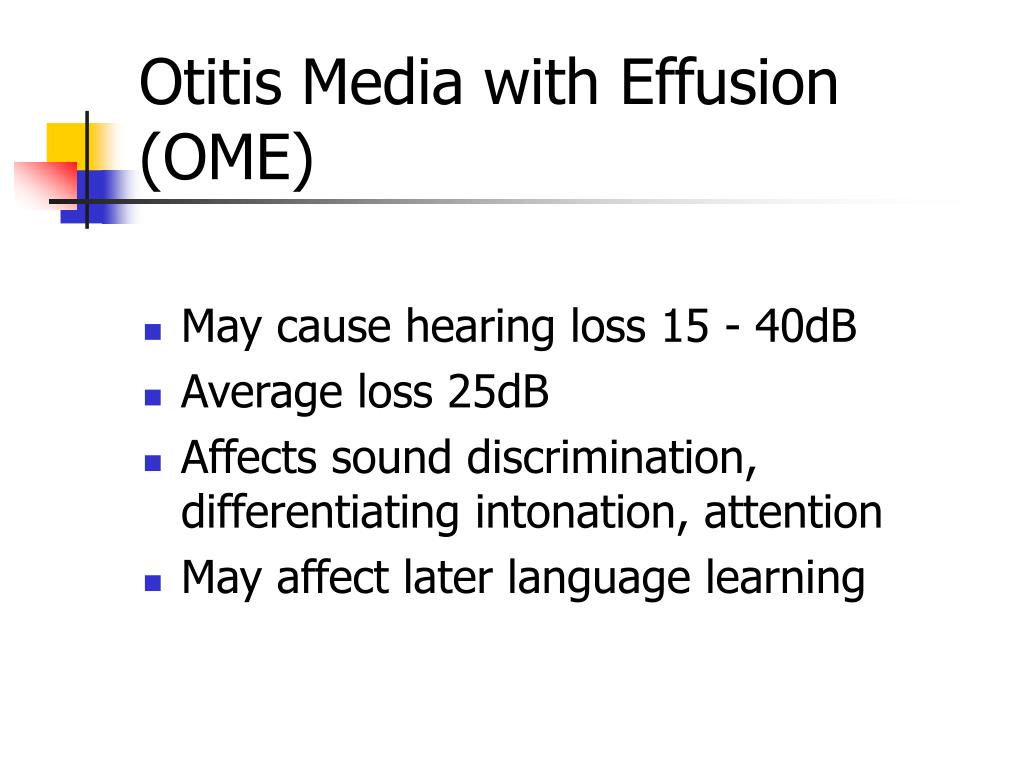 Otitis Media with Effusion (OME)

- May cause hearing loss 15 - 40dB
- Average loss 25dB
- Affects sound discrimination, differentiating intonation, attention
- May affect later language learning